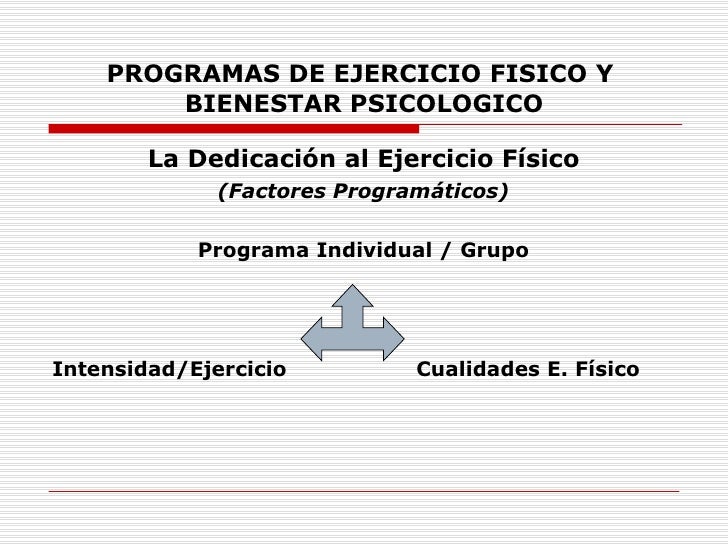 PROGRAMAS DE EJERCICIO FISICO Y BIENESTAR PSICOLOGICO

La Dedicación al Ejercicio Físico

(Factores Programáticos)

Programa Individual / Grupo

Intensidad/Ejercicio

Cualidades E. Físico